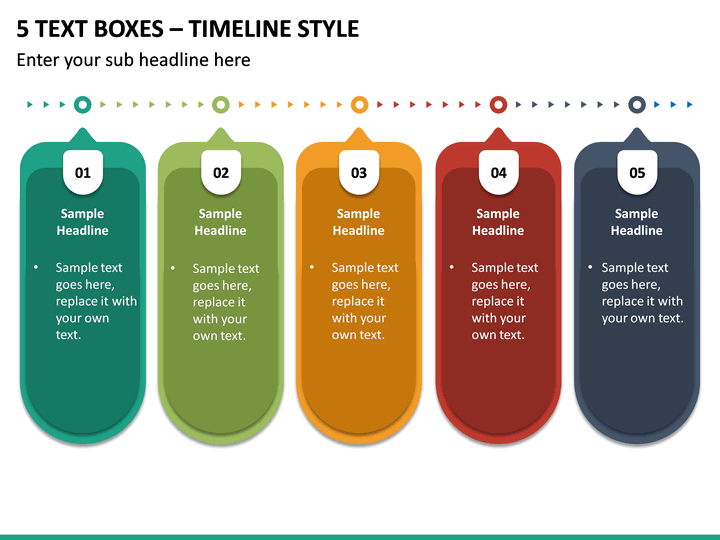 5 TEXT BOXES – TIMELINE STYLE

Enter your sub headline here

01

Sample Headline

• Sample text goes here, replace it with your own text.

02

Sample Headline

• Sample text goes here, replace it with your own text.

03

Sample Headline

• Sample text goes here, replace it with your own text.

04

Sample Headline

• Sample text goes here, replace it with your own text.

05

Sample Headline

• Sample text goes here, replace it with your own text.